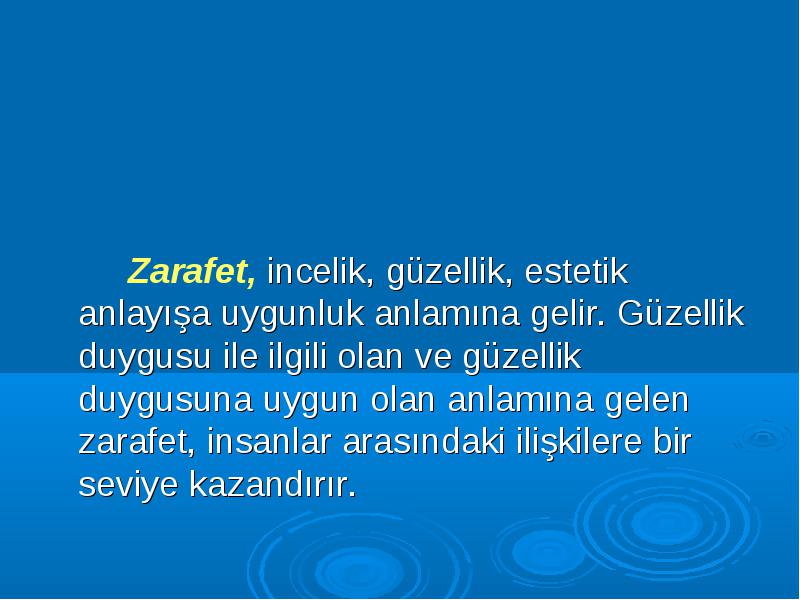 Zarafet, incelik, güzellik, estetik anlayışa uygunluk anlamına gelir. Güzellik duygusu ile ilgili olan ve güzellik duygusuna uygun olan anlamına gelen zarafet, insanlar arasındaki ilişkilere bir seviye kazandırır.